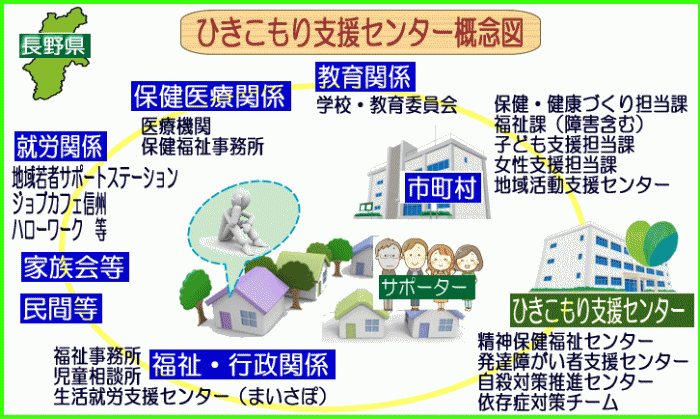 長野県

ひきこもり支援センター概念図

教育関係
学校・教育委員会

保健医療関係
医療機関
保健福祉事務所

保健・健康づくり担当課
福祉課（障害含む）
子ども支援担当課
女性支援担当課
地域活動支援センター

就労関係
地域若者サポートステーション
ジョブカフェ信州
ハローワーク 等

市町村

家族会等

民間等

サポーター

ひきこもり支援センター

精神保健福祉センター
発達障がい者支援センター
自殺対策推進センター
依存症対策チーム

福祉事務所
児童相談所
生活就労支援センター（まいさぽ）

福祉・行政関係